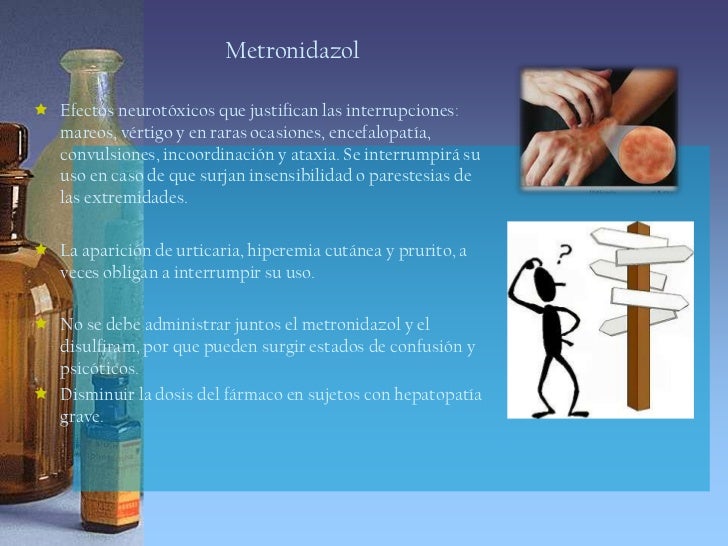 Metronidazol

Efectos neurotóxicos que justifican las interrupciones: mareos, vértigo y en raras ocasiones, encefalopatía, convulsiones, incoordinación y ataxia. Se interrumpirá su uso en caso de que surjan insensibilidad o parestesias de las extremidades.

La aparición de urticaria, hiperemia cutánea y prurito, a veces obligan a interrumpir su uso.

No se debe administrar juntos el metronidazol y el disulfiram, por que pueden surgir estados de confusión y psicóticos.

Disminuir la dosis del fármaco en sujetos con hepatopatía grave.

?